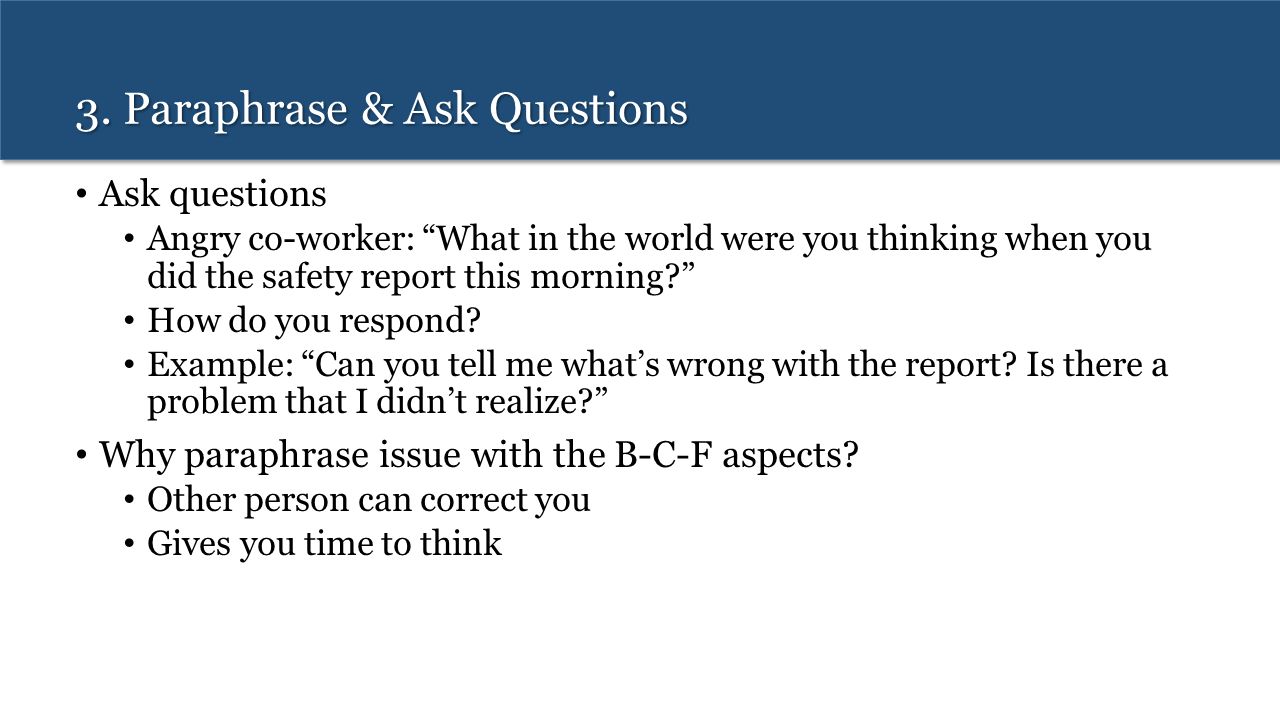 3. Paraphrase & Ask Questions

• Ask questions
  • Angry co-worker: “What in the world were you thinking when you did the safety report this morning?”
  • How do you respond?
  • Example: “Can you tell me what’s wrong with the report? Is there a problem that I didn’t realize?”

• Why paraphrase issue with the B-C-F aspects?
  • Other person can correct you
  • Gives you time to think